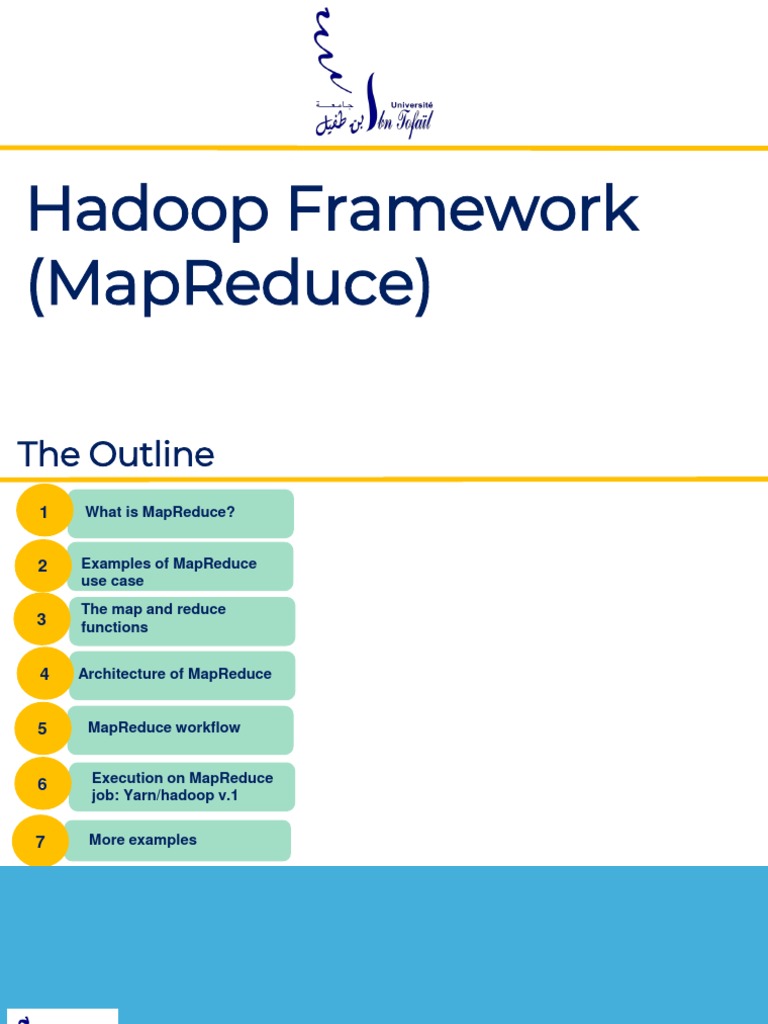 جامعة ابن طفيل
Université Ibn Tofaïl

Hadoop Framework (MapReduce)

The Outline

1 What is MapReduce?

2 Examples of MapReduce use case

3 The map and reduce functions

4 Architecture of MapReduce

5 MapReduce workflow

6 Execution on MapReduce job: Yarn/hadoop v.1

7 More examples